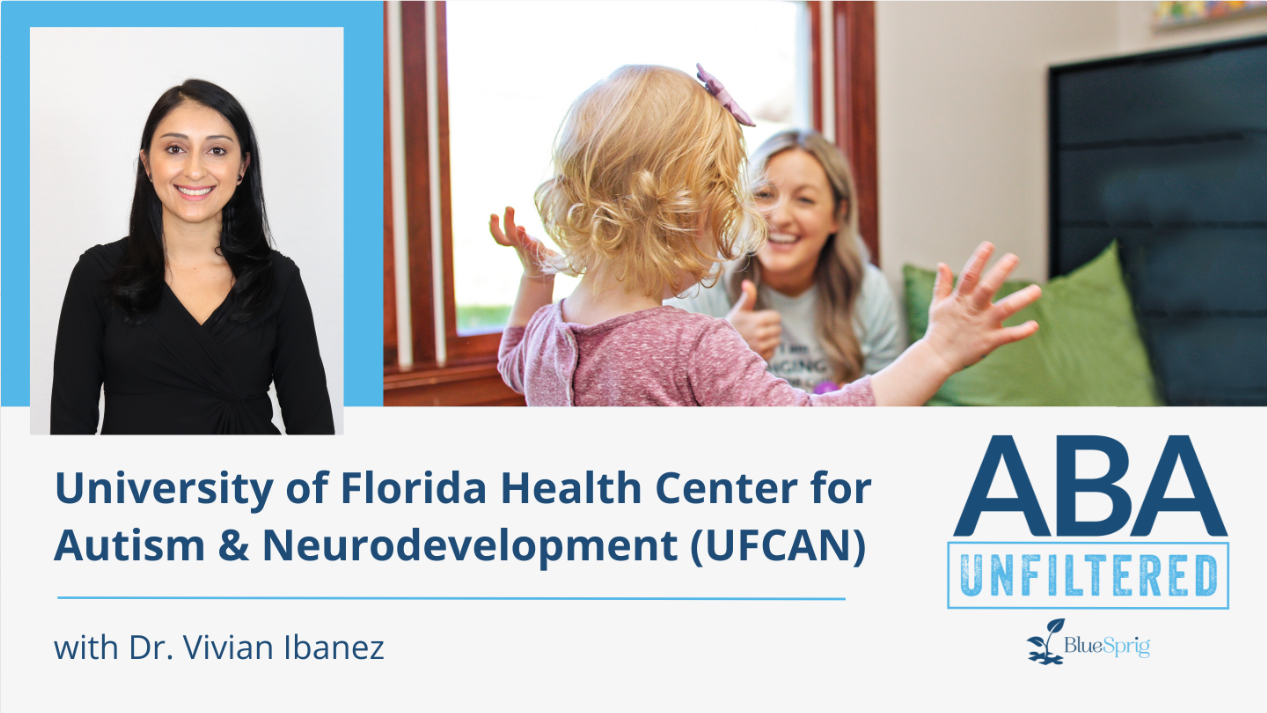 University of Florida Health Center for Autism & Neurodevelopment (UFCAN)

with Dr. Vivian Ibanez

ABA
UNFILTERED

BlueSprig